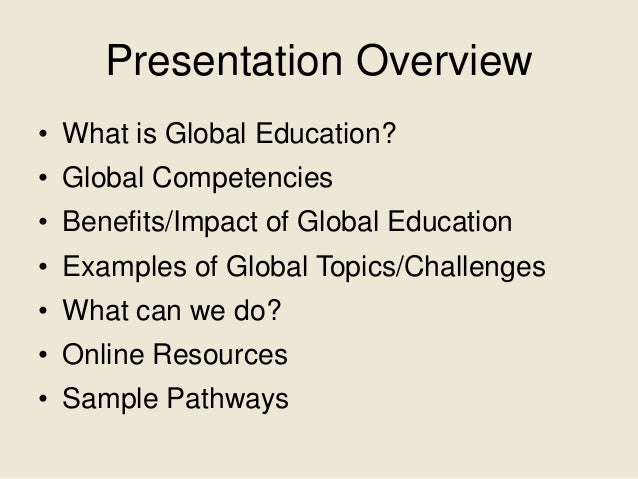 Presentation Overview

• What is Global Education?
• Global Competencies
• Benefits/Impact of Global Education
• Examples of Global Topics/Challenges
• What can we do?
• Online Resources
• Sample Pathways